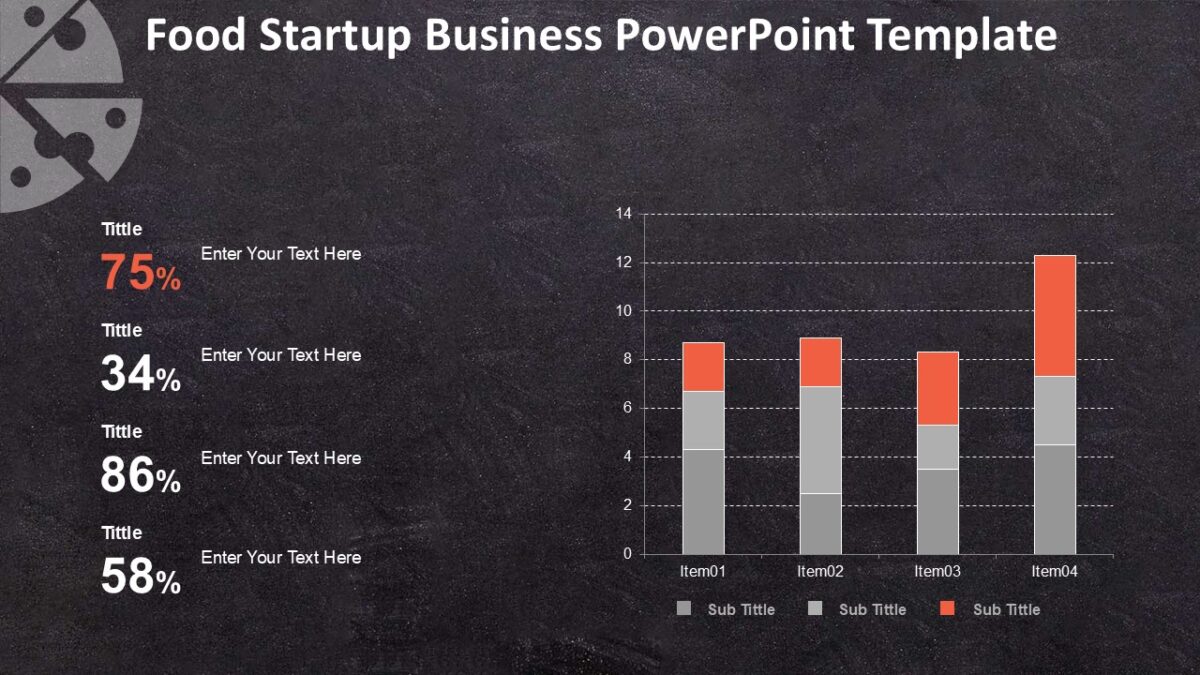 Food Startup Business PowerPoint Template

Tittle
75%
Enter Your Text Here

Tittle
34%
Enter Your Text Here

Tittle
86%
Enter Your Text Here

Tittle
58%
Enter Your Text Here

14
12
10
8
6
4
2
0
Item01
Item02
Item03
Item04

Sub Tittle
Sub Tittle
Sub Tittle